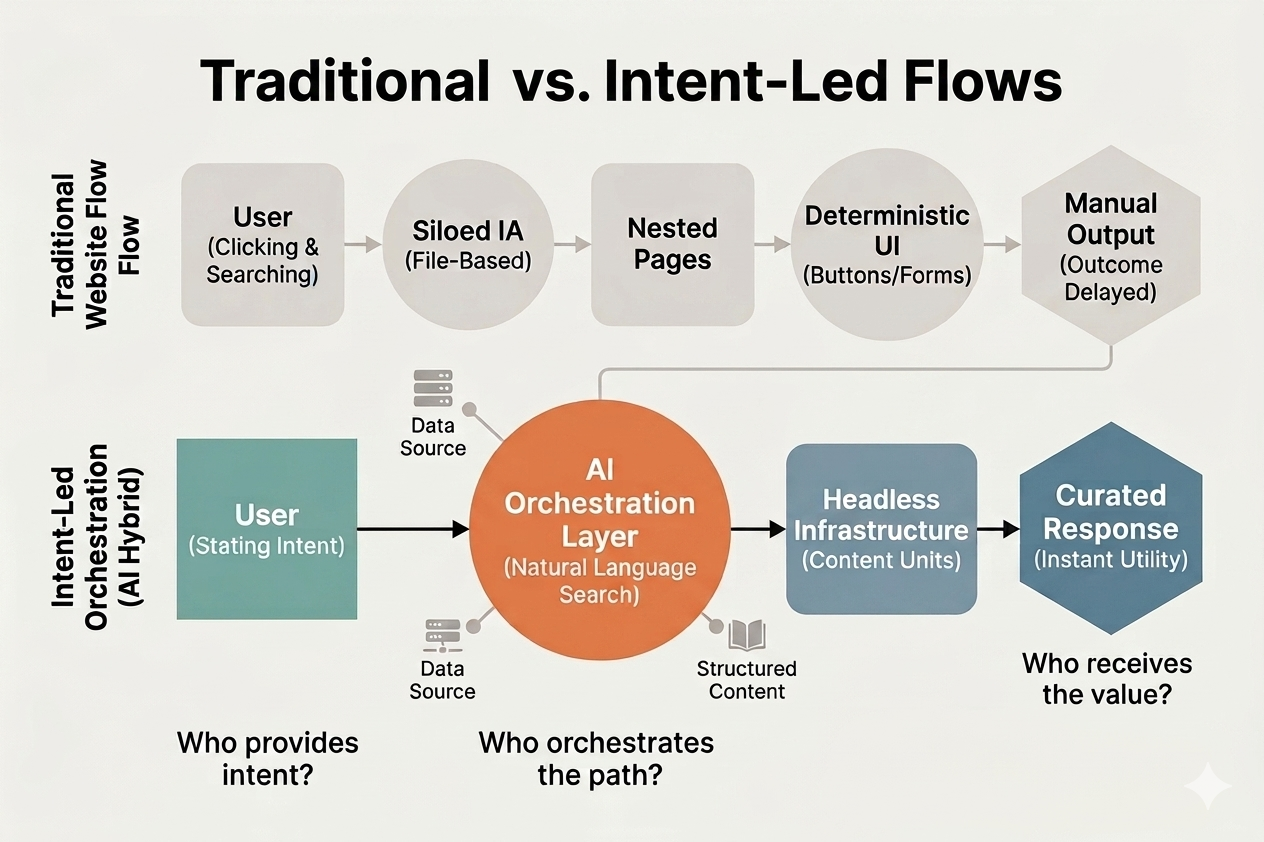 Traditional vs. Intent-Led Flows

Traditional Website Flow Flow

User (Clicking & Searching)

Siloed IA (File-Based)

Nested Pages

Deterministic UI (Buttons/Forms)

Manual Output (Outcome Delayed)

Intent-Led Orchestration (AI Hybrid)

Data Source

User (Stating Intent)

AI Orchestration Layer (Natural Language Search)

Headless Infrastructure (Content Units)

Curated Response (Instant Utility)

Data Source

Structured Content

Who receives the value?

Who provides intent?

Who orchestrates the path?